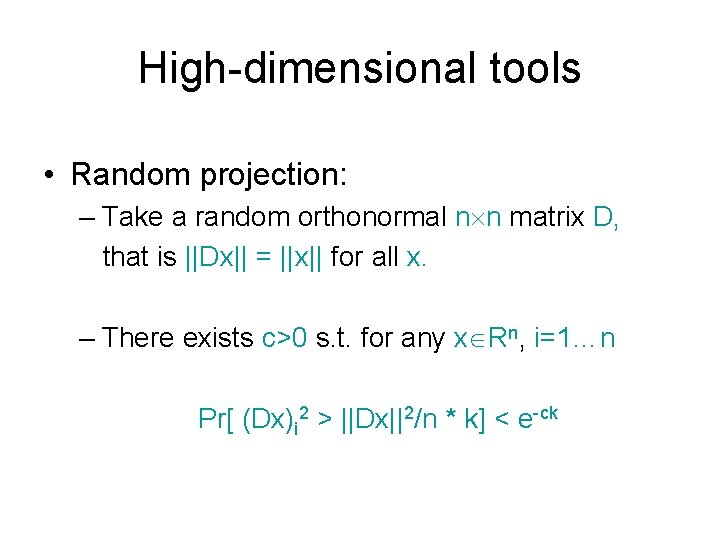 High-dimensional tools

• Random projection:

– Take a random orthonormal $n \times n$ matrix $D$, that is $||Dx|| = ||x||$ for all $x$.

– There exists $c>0$ s.t. for any $x \in R^n$, $i=1 \ldots n$

$Pr[ (Dx)_i^2 > ||Dx||^2/n * k] < e^{-ck}$